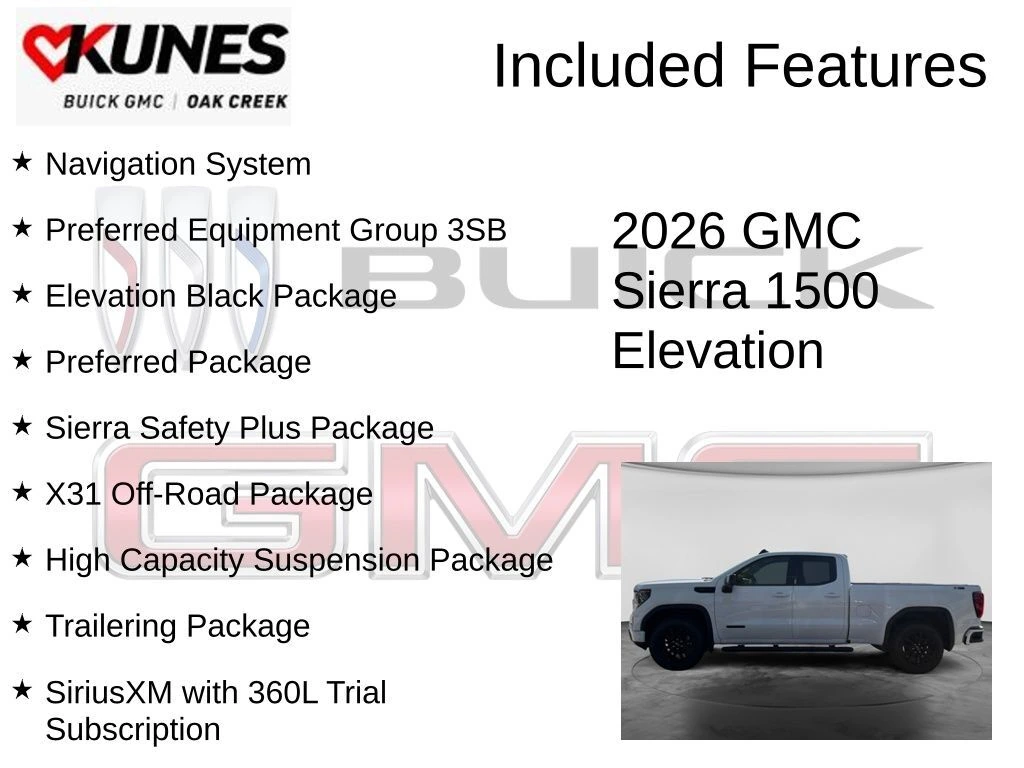 KUNES
BUICK GMC | OAK CREEK

Included Features

★ Navigation System

★ Preferred Equipment Group 3SB

★ Elevation Black Package

★ Preferred Package

★ Sierra Safety Plus Package

★ X31 Off-Road Package

★ High Capacity Suspension Package

★ Trailering Package

★ SiriusXM with 360L Trial Subscription

2026 GMC Sierra 1500 Elevation

BUICK

GMC